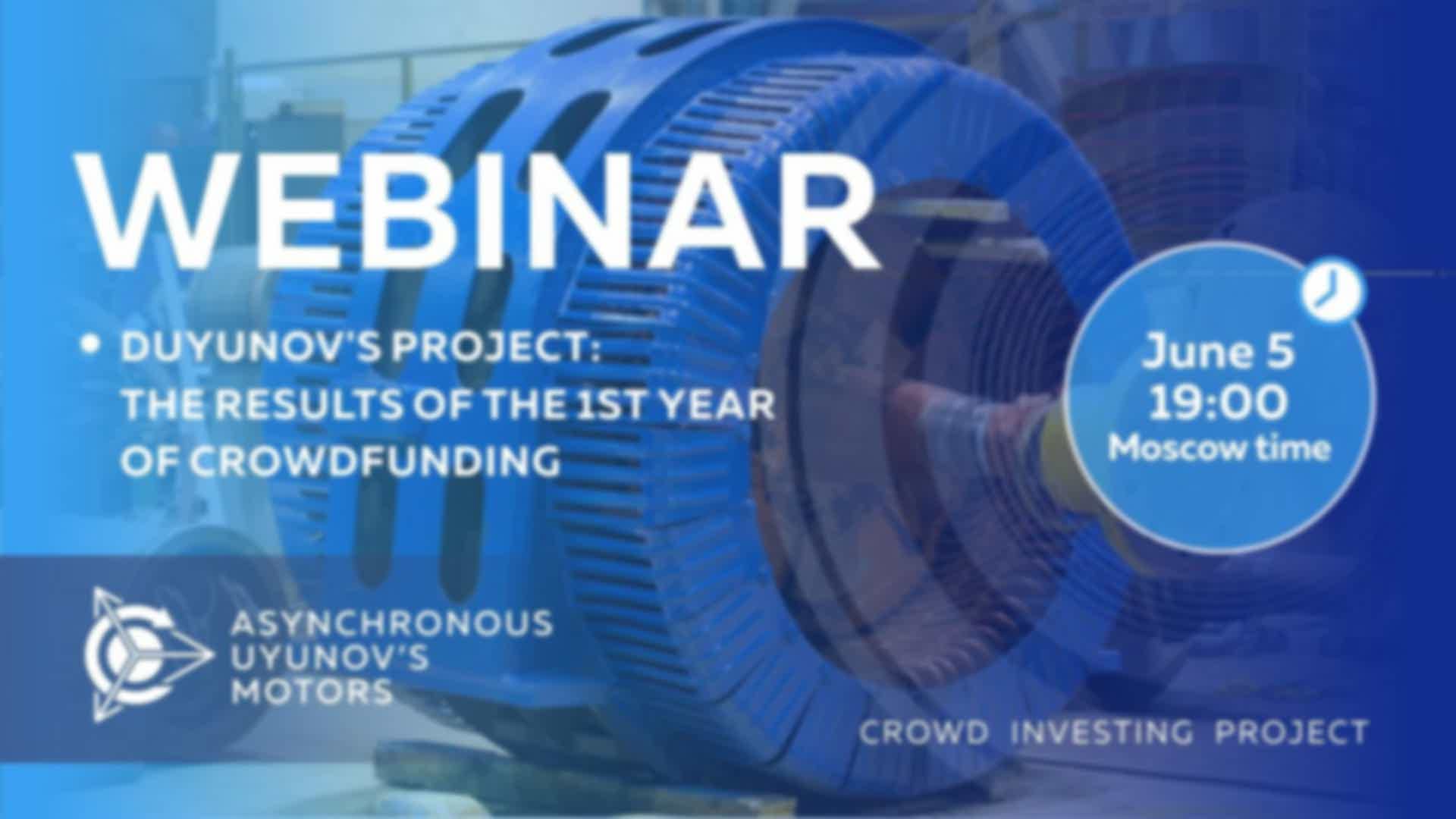 WEBINAR

• DUYUNOV'S PROJECT: THE RESULTS OF THE 1ST YEAR OF CROWDFUNDING

June 5
19:00
Moscow time

ASYNCHRONOUS
UYUNOV'S
MOTORS

CROWD INVESTING PROJECT